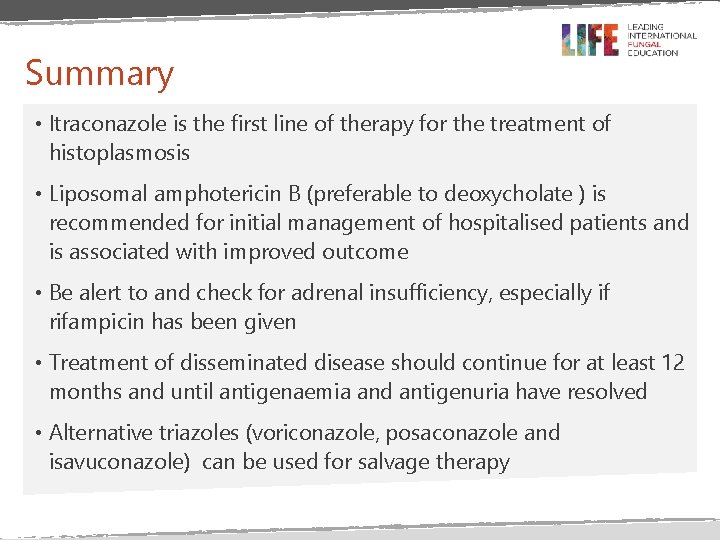 LIFE LEADING INTERNATIONAL FUNGAL EDUCATION

Summary

• Itraconazole is the first line of therapy for the treatment of histoplasmosis

• Liposomal amphotericin B (preferable to deoxycholate ) is recommended for initial management of hospitalised patients and is associated with improved outcome

• Be alert to and check for adrenal insufficiency, especially if rifampicin has been given

• Treatment of disseminated disease should continue for at least 12 months and until antigenaemia and antigenuria have resolved

• Alternative triazoles (voriconazole, posaconazole and isavuconazole) can be used for salvage therapy